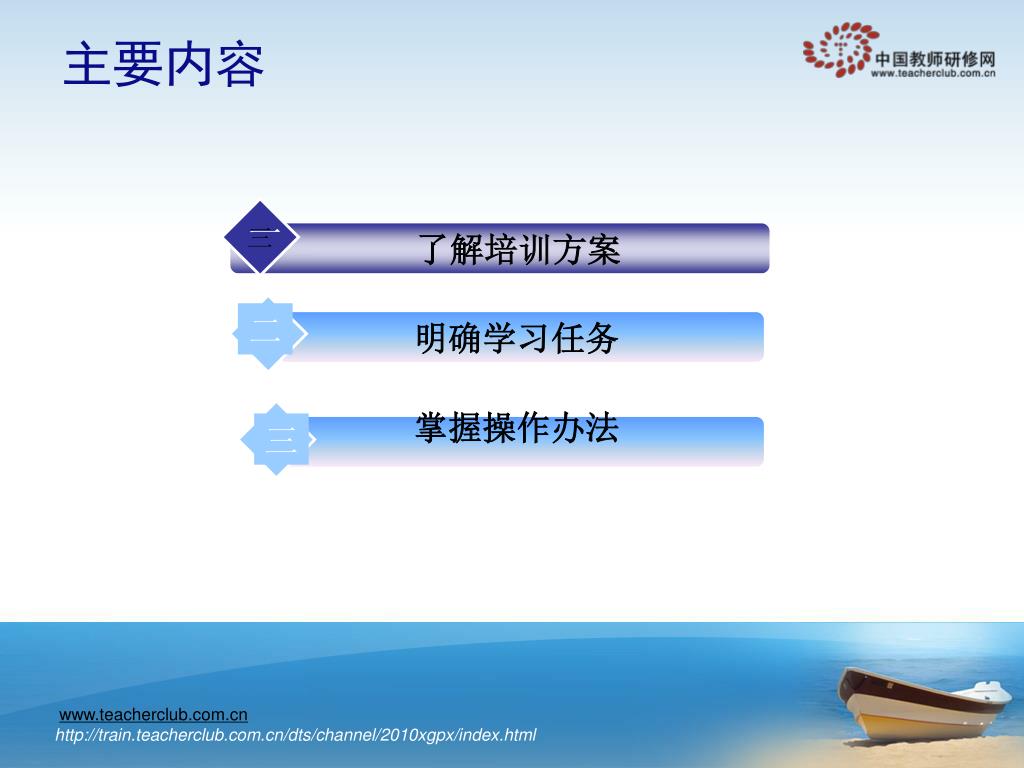 主要内容

中国教师研修网
www.teacherclub.com.cn

三
了解培训方案

二
明确学习任务

三
掌握操作办法

www.teacherclub.com.cn
http://train.teacherclub.com.cn/dts/channel/2010xgpx/index.html